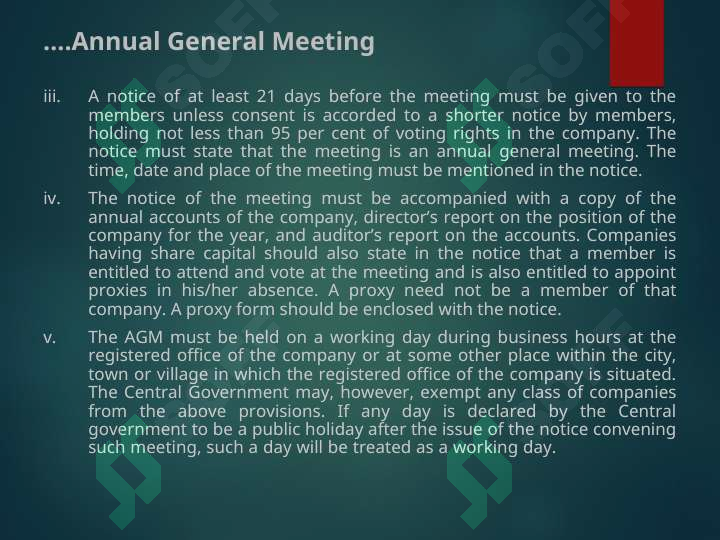 ….Annual General Meeting

iii. A notice of at least 21 days before the meeting must be given to the members unless consent is accorded to a shorter notice by members, holding not less than 95 per cent of voting rights in the company. The notice must state that the meeting is an annual general meeting. The time, date and place of the meeting must be mentioned in the notice.

iv. The notice of the meeting must be accompanied with a copy of the annual accounts of the company, director's report on the position of the company for the year, and auditor's report on the accounts. Companies having share capital should also state in the notice that a member is entitled to attend and vote at the meeting and is also entitled to appoint proxies in his/her absence. A proxy need not be a member of that company. A proxy form should be enclosed with the notice.

v. The AGM must be held on a working day during business hours at the registered office of the company or at some other place within the city, town or village in which the registered office of the company is situated. The Central Government may, however, exempt any class of companies from the above provisions. If any day is declared by the Central government to be a public holiday after the issue of the notice convening such meeting, such a day will be treated as a working day.